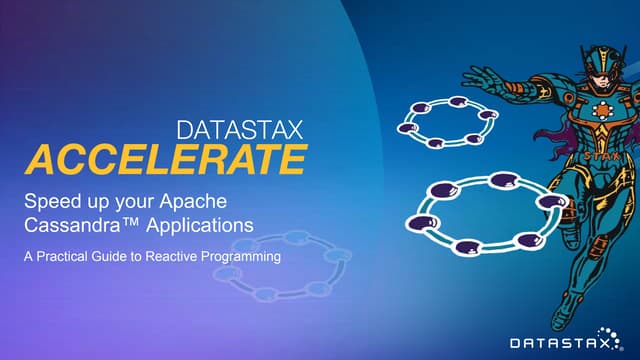 DATASTAX
ACCELERATE

Speed up your Apache Cassandra™ Applications

A Practical Guide to Reactive Programming

STAX

DATASTAX